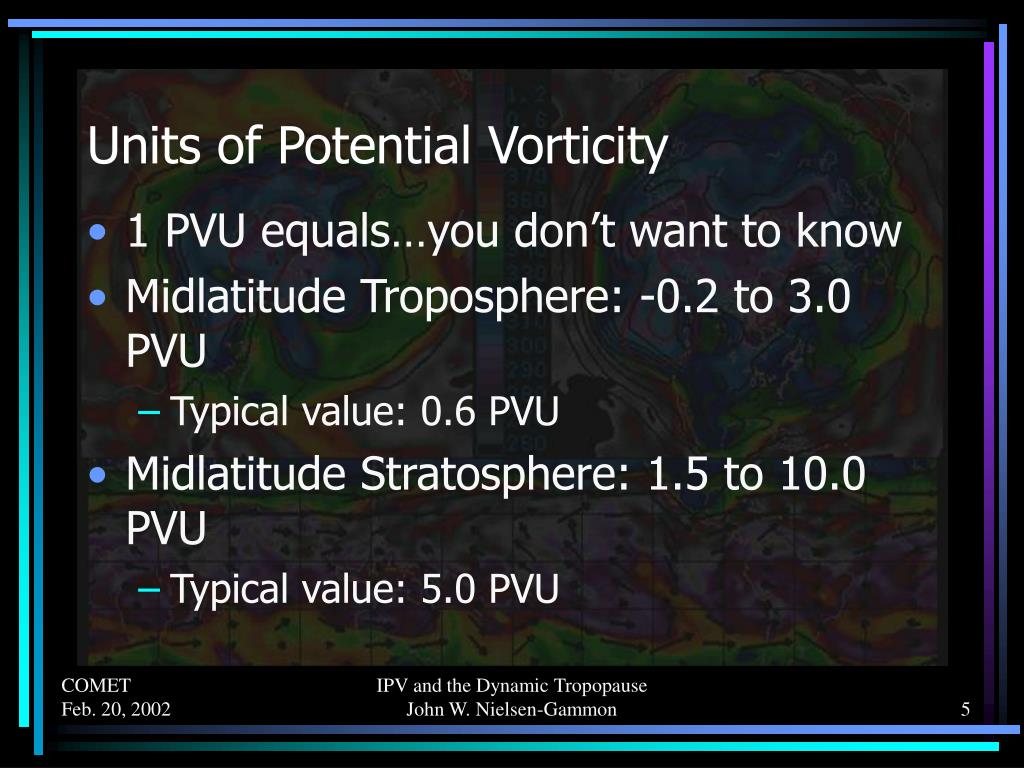 Units of Potential Vorticity

• 1 PVU equals…you don’t want to know
• Midlatitude Troposphere: -0.2 to 3.0 PVU
– Typical value: 0.6 PVU
• Midlatitude Stratosphere: 1.5 to 10.0 PVU
– Typical value: 5.0 PVU

COMET
Feb. 20, 2002

IPV and the Dynamic Tropopause
John W. Nielsen-Gammon

5